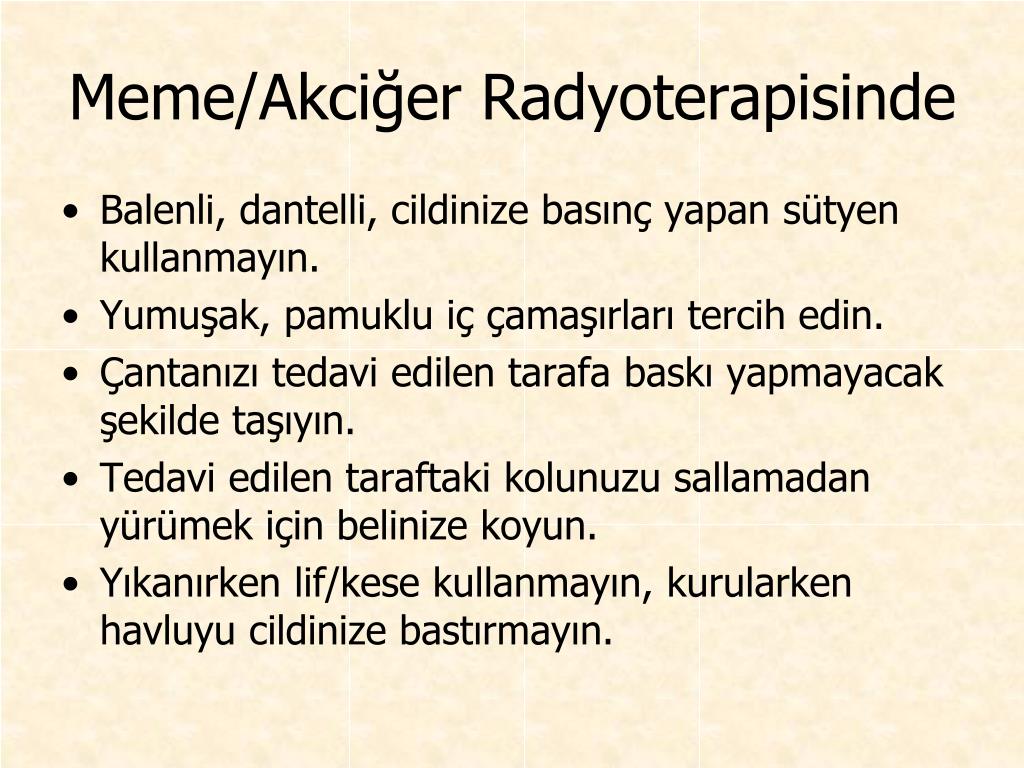 Meme/Akciğer Radyoterapisinde

• Balenli, dantelli, cildinize basınç yapan sütyen kullanmayın.
• Yumuşak, pamuklu iç çamaşırları tercih edin.
• Çantanızı tedavi edilen tarafa baskı yapmayacak şekilde taşıyın.
• Tedavi edilen taraftaki kolunuzu sallamadan yürümek için belinize koyun.
• Yıkanırken lif/kese kullanmayın, kurularken havluyu cildinize bastırmayın.